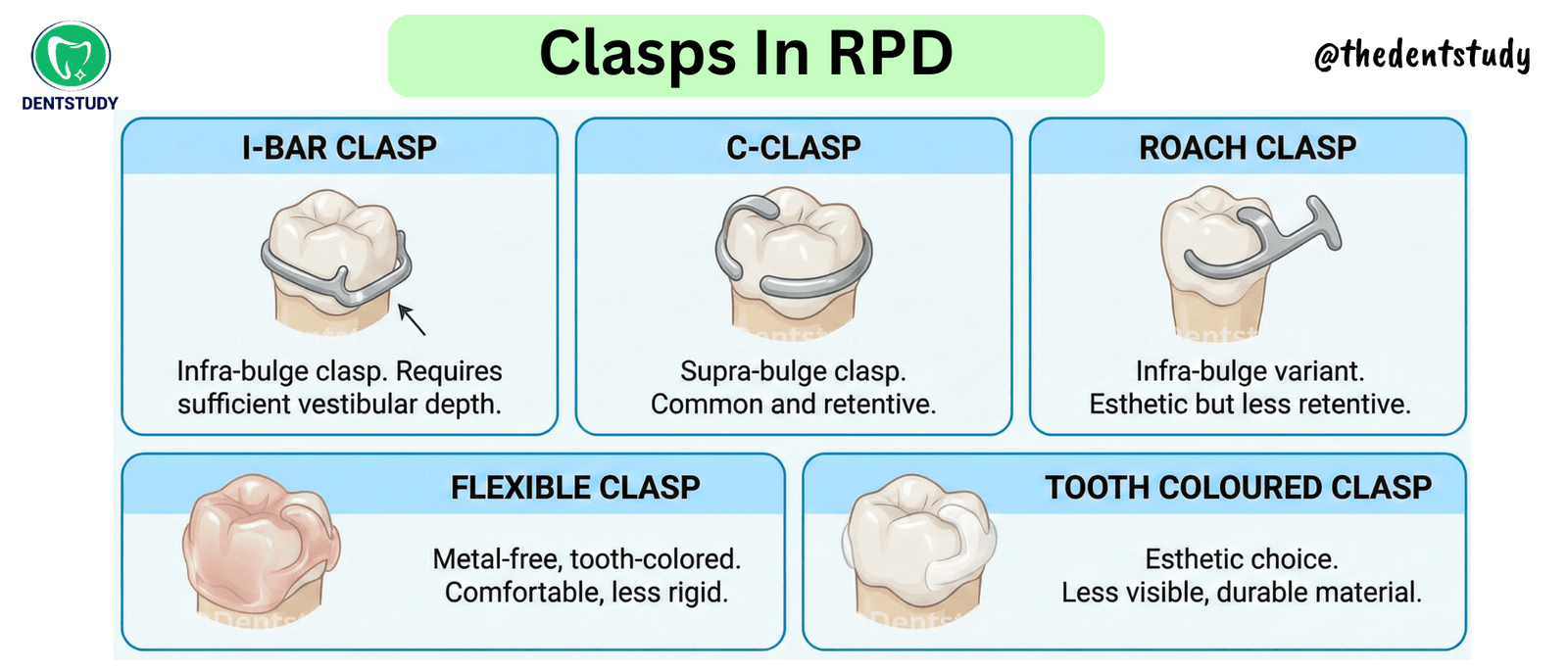 DENTSTUDY

Clasps In RPD

@thedentstudy

I-BAR CLASP

Infra-bulge clasp. Requires sufficient vestibular depth.

C-CLASP

Supra-bulge clasp. Common and retentive.

ROACH CLASP

Infra-bulge variant. Esthetic but less retentive.

FLEXIBLE CLASP

Metal-free, tooth-colored. Comfortable, less rigid.

TOOTH COLOURED CLASP

Esthetic choice. Less visible, durable material.